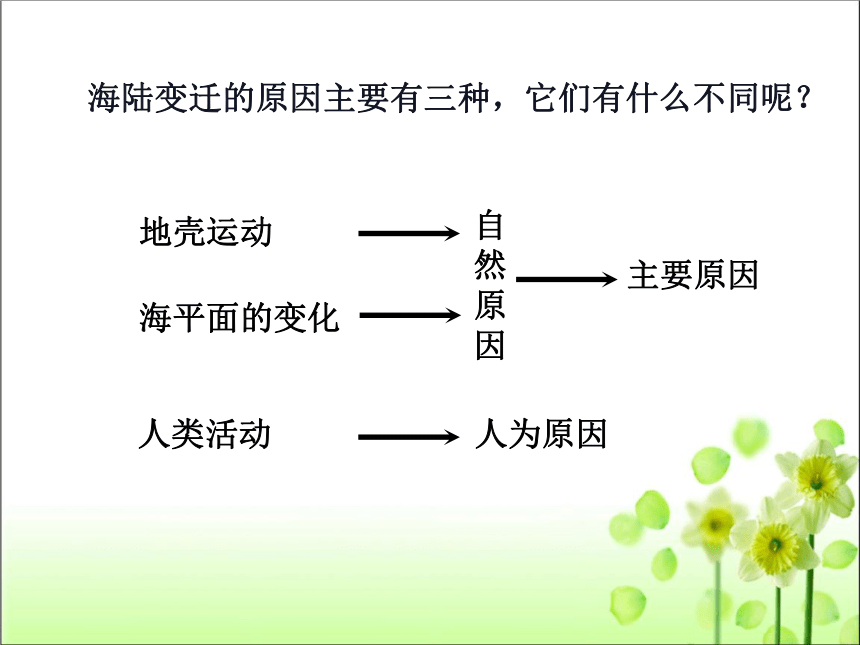 海陆变迁的原因主要有三种，它们有什么不同呢？

地壳运动

海平面的变化

自然原因

主要原因

人类活动

人为原因